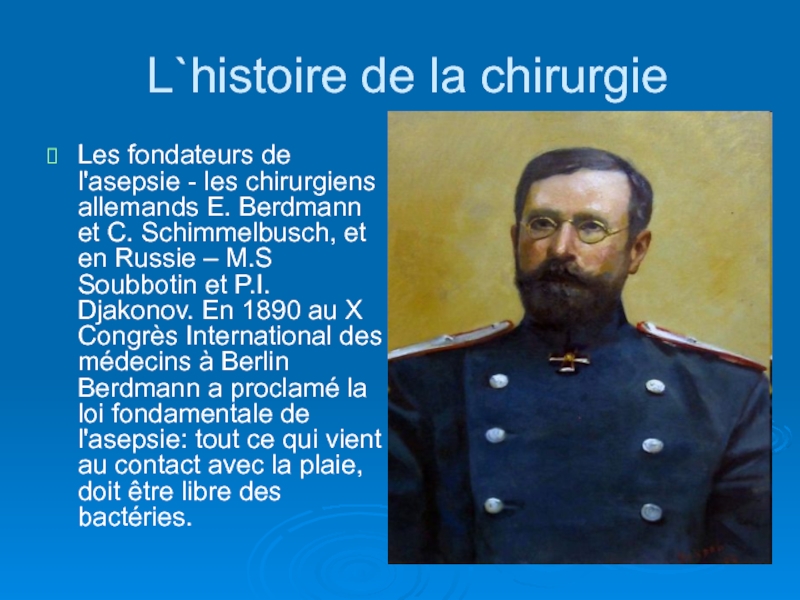 L`histoire de la chirurgie

Les fondateurs de l'asepsie - les chirurgiens allemands E. Berdmann et C. Schimmelbusch, et en Russie – M.S Soubbotin et P.I. Djakonov. En 1890 au X Congrès International des médecins à Berlin Berdmann a proclamé la loi fondamentale de l'asepsie: tout ce qui vient au contact avec la plaie, doit être libre des bactéries.